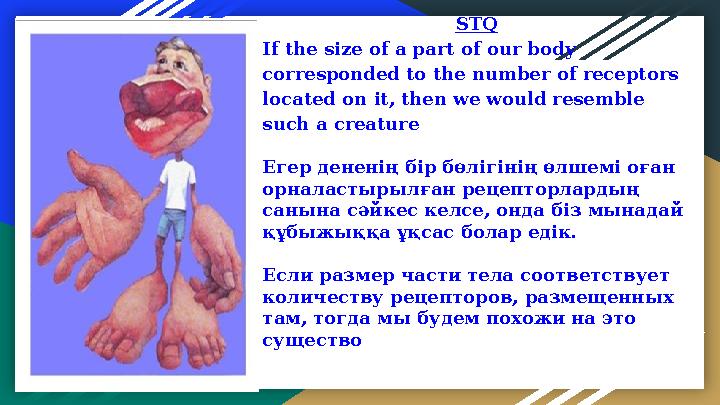 STQ

If the size of a part of our body corresponded to the number of receptors located on it, then we would resemble such a creature

Егер дененің бір бөлігінің өлшемі оған орналастырылған рецепторлардың санына сәйкес келсе, онда біз мынадай құбыжыққа ұқсас болар едік.

Если размер части тела соответствует количеству рецепторов, размещенных там, тогда мы будем похожи на это существо